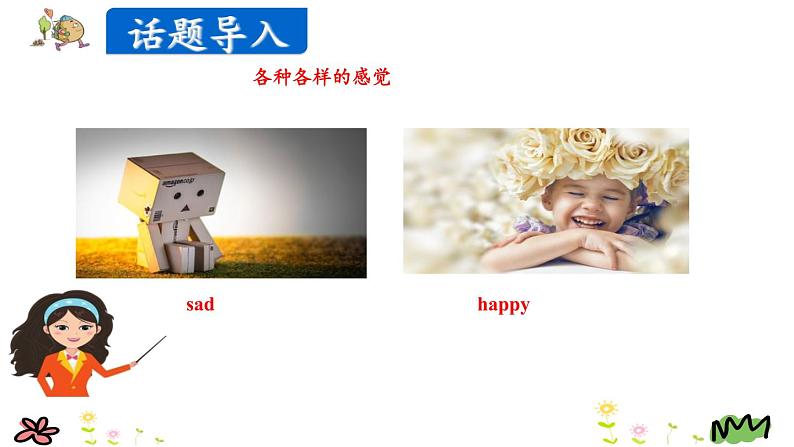 话题导入

各种各样的感觉

amazon.co.jp

sad

happy